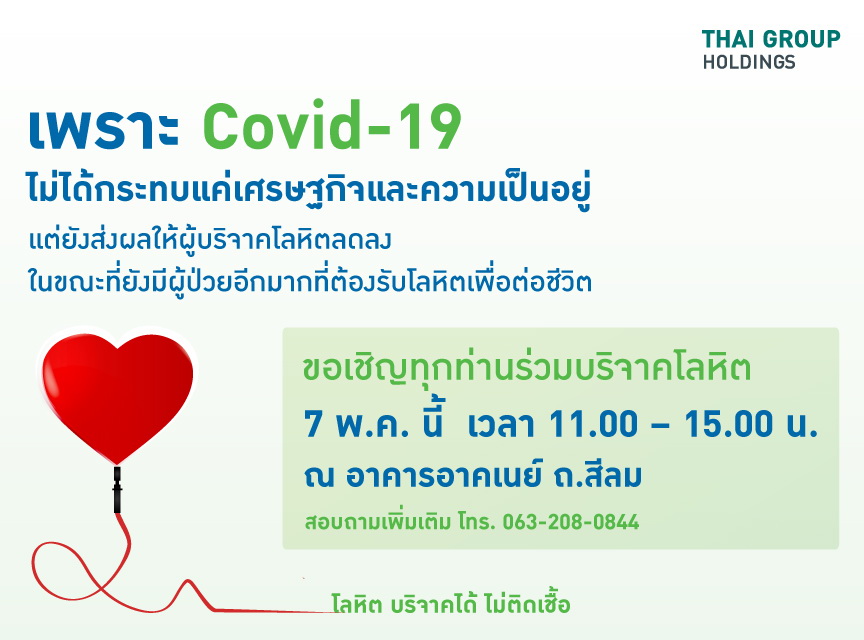 THAI GROUP
HOLDINGS

เพราะ Covid-19
ไม่ได้กระทบแค่เศรษฐกิจและความเป็นอยู่
แต่ยังส่งผลให้ผู้บริจาคโลหิตลดลง
ในขณะที่ยังมีผู้ป่วยอีกมากที่ต้องรับโลหิตเพื่อต่อชีวิต

ขอเชิญทุกท่านร่วมบริจาคโลหิต
7 พ.ค. นี้ เวลา 11.00 – 15.00 น.
ณ อาคารอาคเนย์ ถ.สีลม
สอบถามเพิ่มเติม โทร. 063-208-0844

โลหิต บริจาคได้ ไม่ติดเชื้อ